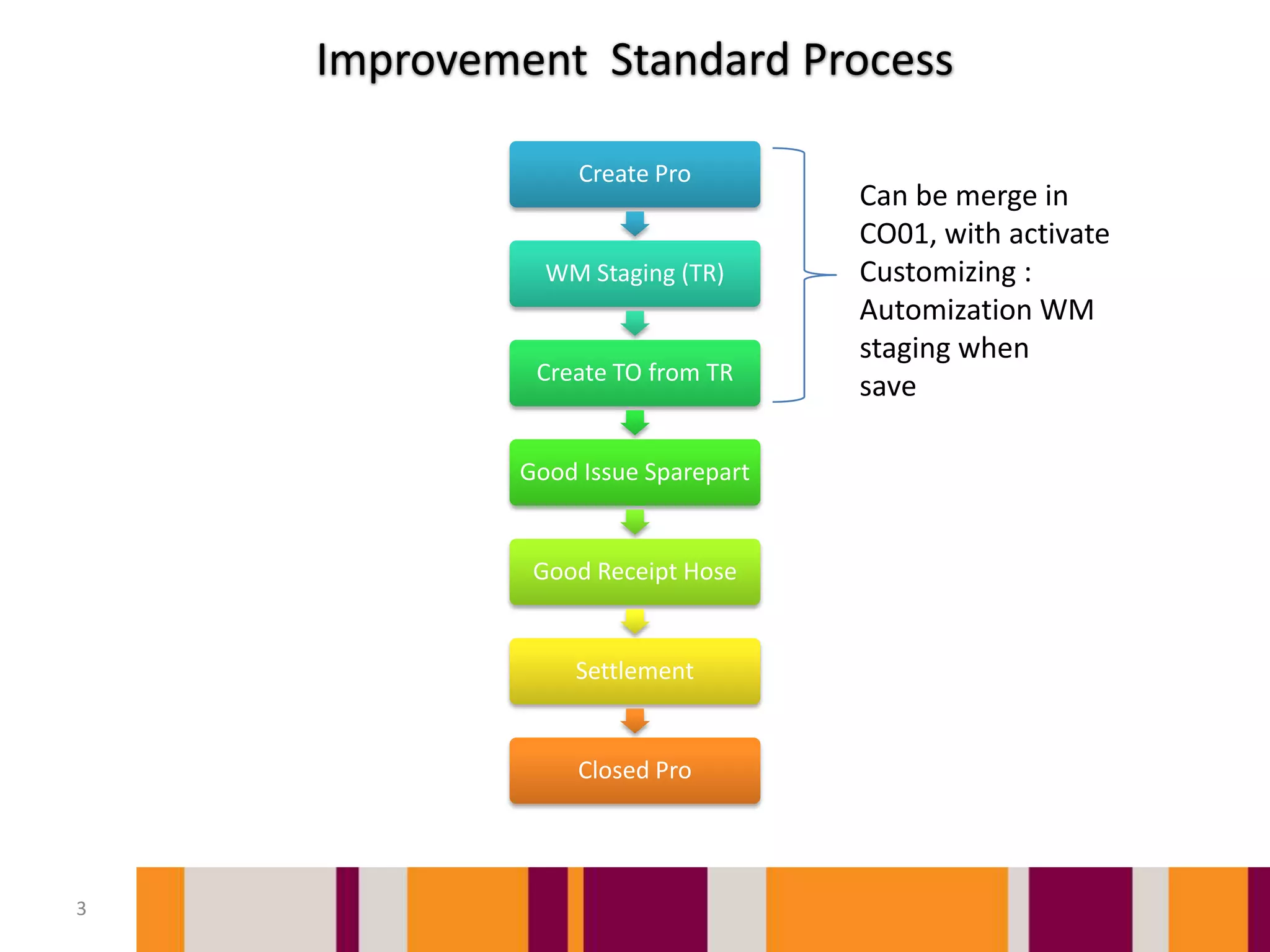 Improvement  Standard Process

Create Pro

WM Staging (TR)

Create TO from TR

Good Issue Sparepart

Good Receipt Hose

Settlement

Closed Pro

Can be merge in CO01, with activate Customizing : Automization WM staging when save

3